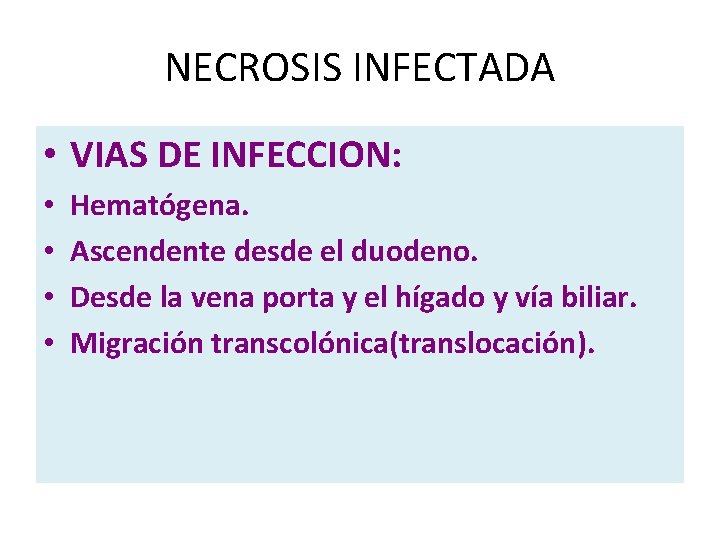 NECROSIS INFECTADA

• VIAS DE INFECCION:
• Hematógena.
• Ascendente desde el duodeno.
• Desde la vena porta y el hígado y vía biliar.
• Migración transcolónica(translocación).